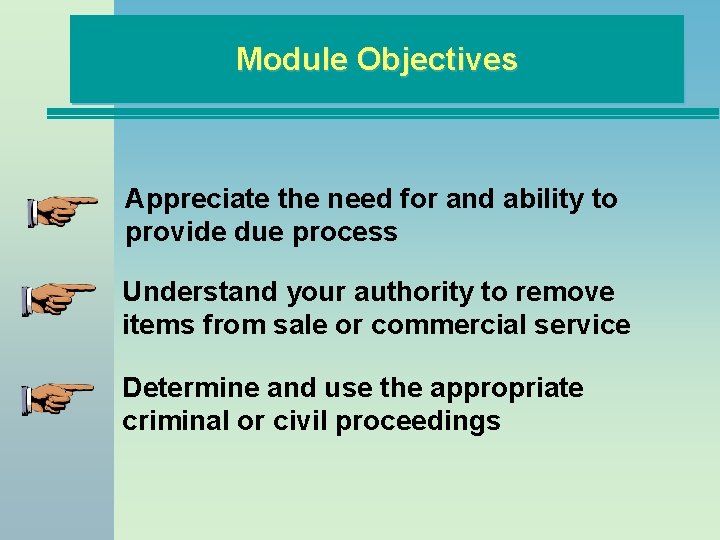 Module Objectives

Appreciate the need for and ability to provide due process

Understand your authority to remove items from sale or commercial service

Determine and use the appropriate criminal or civil proceedings